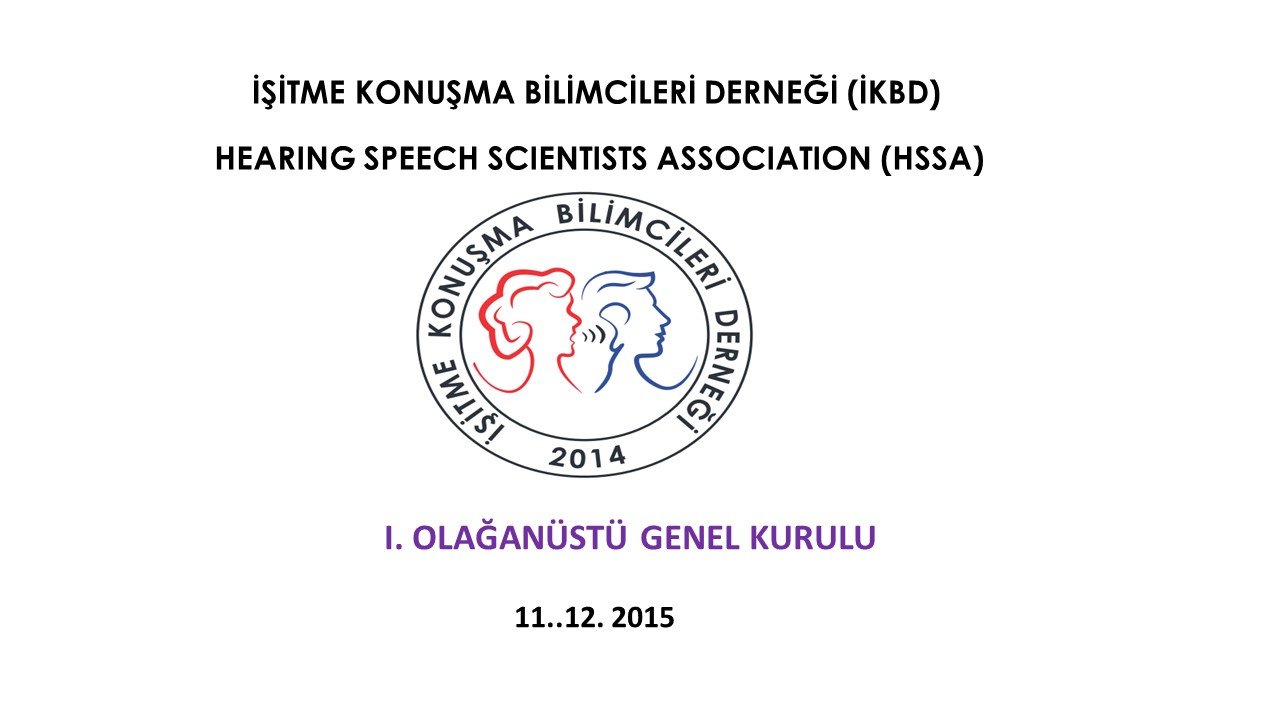 İŞİTME KONUŞMA BİLİMCİLERİ DERNEĞİ (İKBD)

HEARING SPEECH SCIENTISTS ASSOCIATION (HSSA)

İŞİTME KONUŞMA BİLİMCİLERİ DERNEĞİ

2014

I. OLAĞANÜSTÜ GENEL KURULU

11..12. 2015